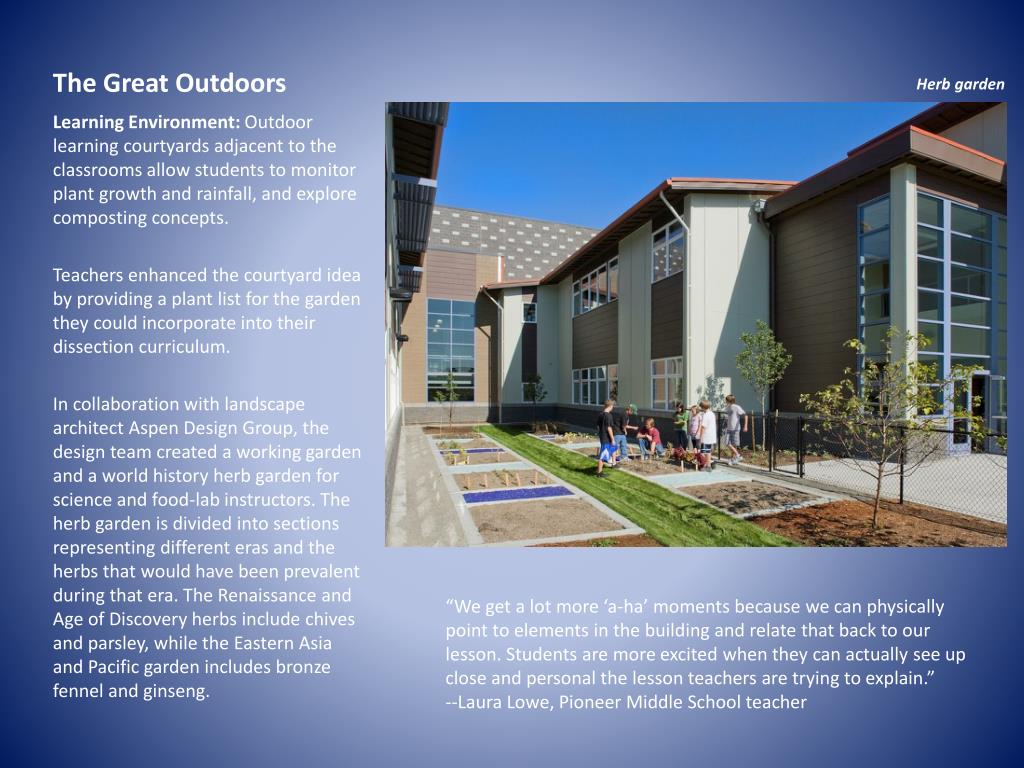 The Great Outdoors

Herb garden

Learning Environment: Outdoor learning courtyards adjacent to the classrooms allow students to monitor plant growth and rainfall, and explore composting concepts.

Teachers enhanced the courtyard idea by providing a plant list for the garden they could incorporate into their dissection curriculum.

In collaboration with landscape architect Aspen Design Group, the design team created a working garden and a world history herb garden for science and food-lab instructors. The herb garden is divided into sections representing different eras and the herbs that would have been prevalent during that era. The Renaissance and Age of Discovery herbs include chives and parsley, while the Eastern Asia and Pacific garden includes bronze fennel and ginseng.

“We get a lot more ‘a-ha’ moments because we can physically point to elements in the building and relate that back to our lesson. Students are more excited when they can actually see up close and personal the lesson teachers are trying to explain.”
--Laura Lowe, Pioneer Middle School teacher